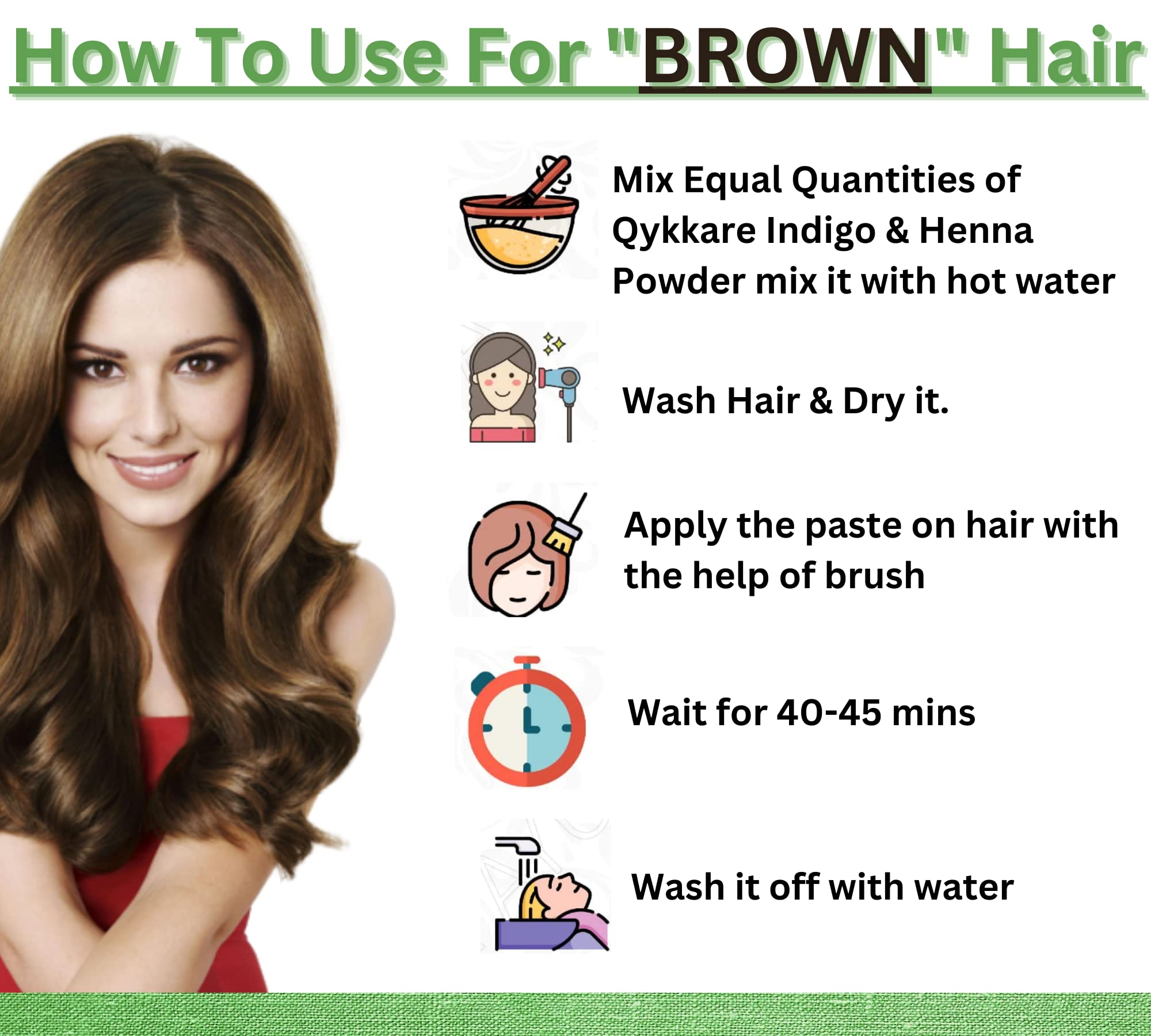 How To Use For "BROWN" Hair

Mix Equal Quantities of Qykkare Indigo & Henna Powder mix it with hot water

Wash Hair & Dry it.

Apply the paste on hair with the help of brush

Wait for 40-45 mins

Wash it off with water